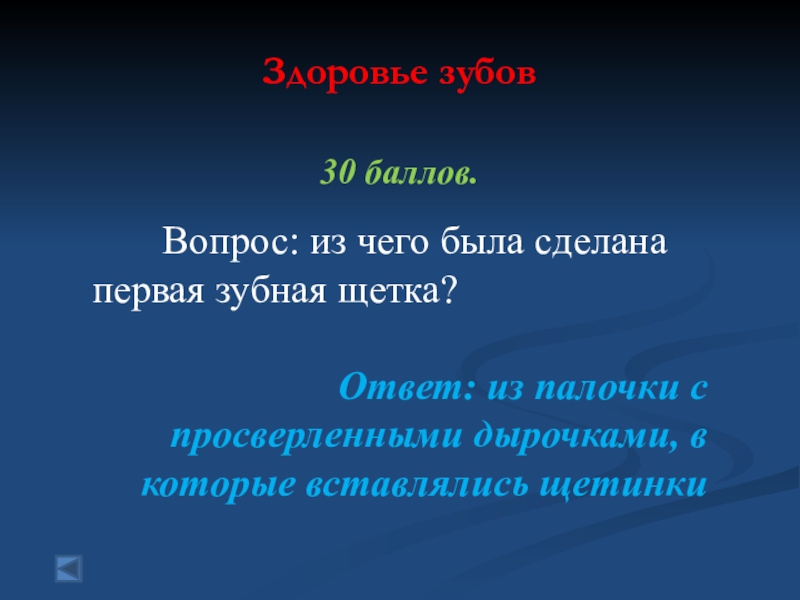 Здоровье зубов

30 баллов.

Вопрос: из чего была сделана первая зубная щетка?

Ответ: из палочки с просверленными дырочками, в которые вставлялись щетинки